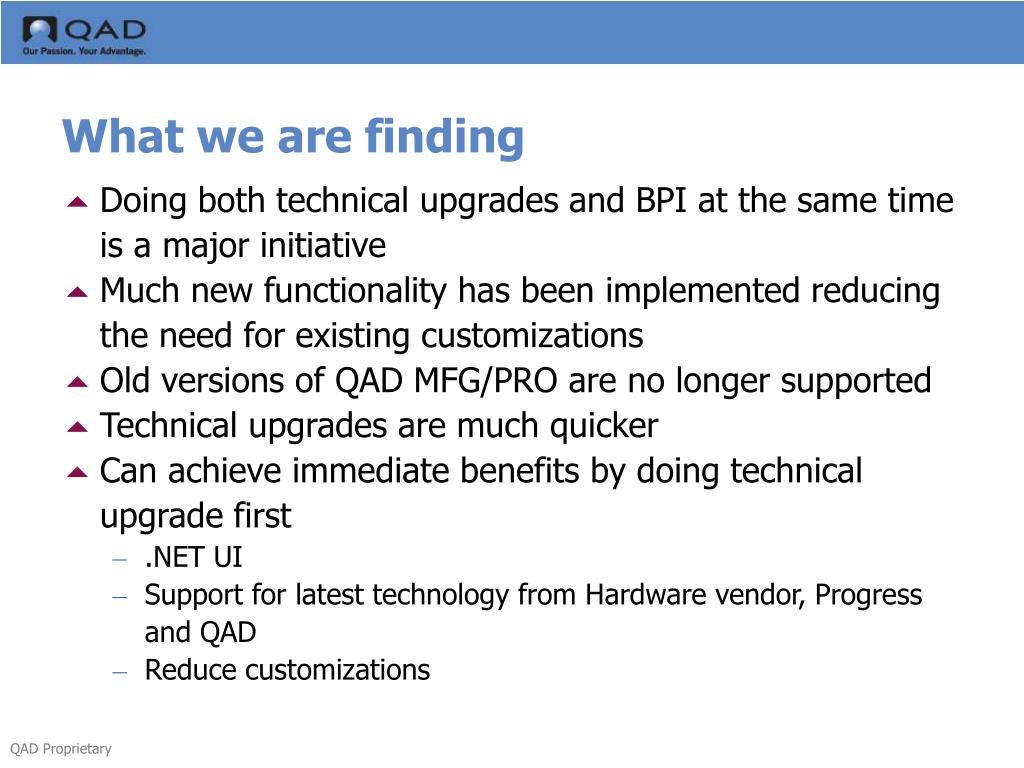 QAD
Our Passion. Your Advantage.

What we are finding

Doing both technical upgrades and BPI at the same time is a major initiative
Much new functionality has been implemented reducing the need for existing customizations
Old versions of QAD MFG/PRO are no longer supported
Technical upgrades are much quicker
Can achieve immediate benefits by doing technical upgrade first
– .NET UI
– Support for latest technology from Hardware vendor, Progress and QAD
– Reduce customizations

QAD Proprietary